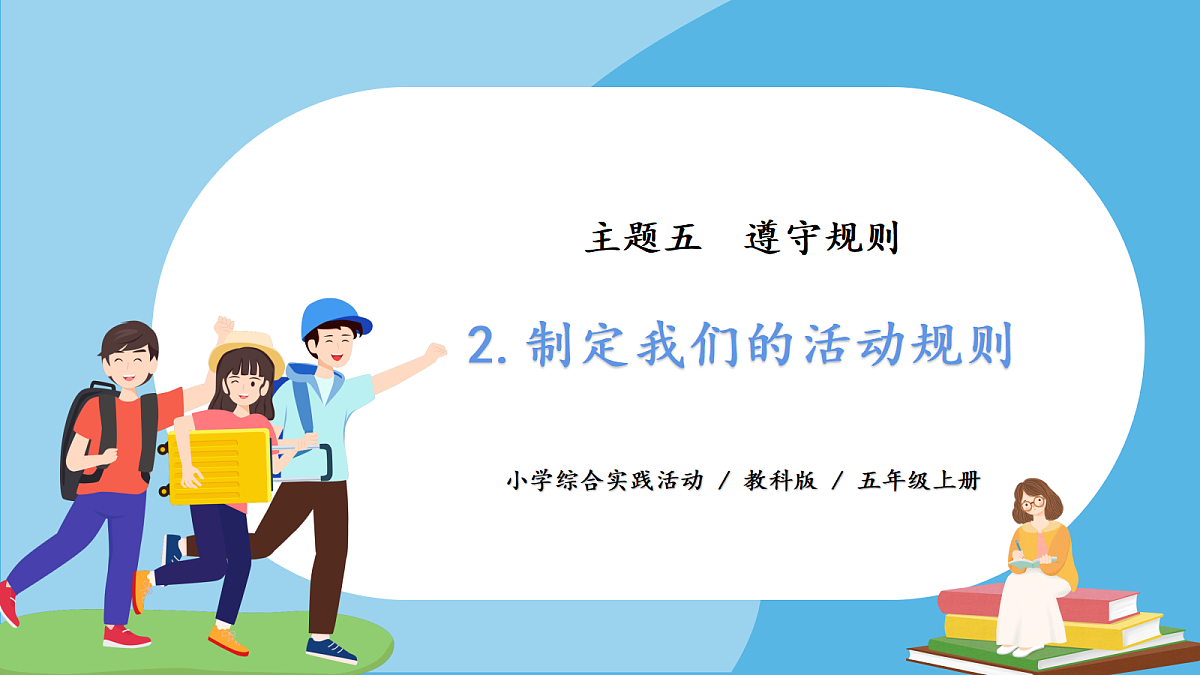 主题五　遵守规则

2. 制定我们的活动规则

小学综合实践活动 / 教科版 / 五年级上册